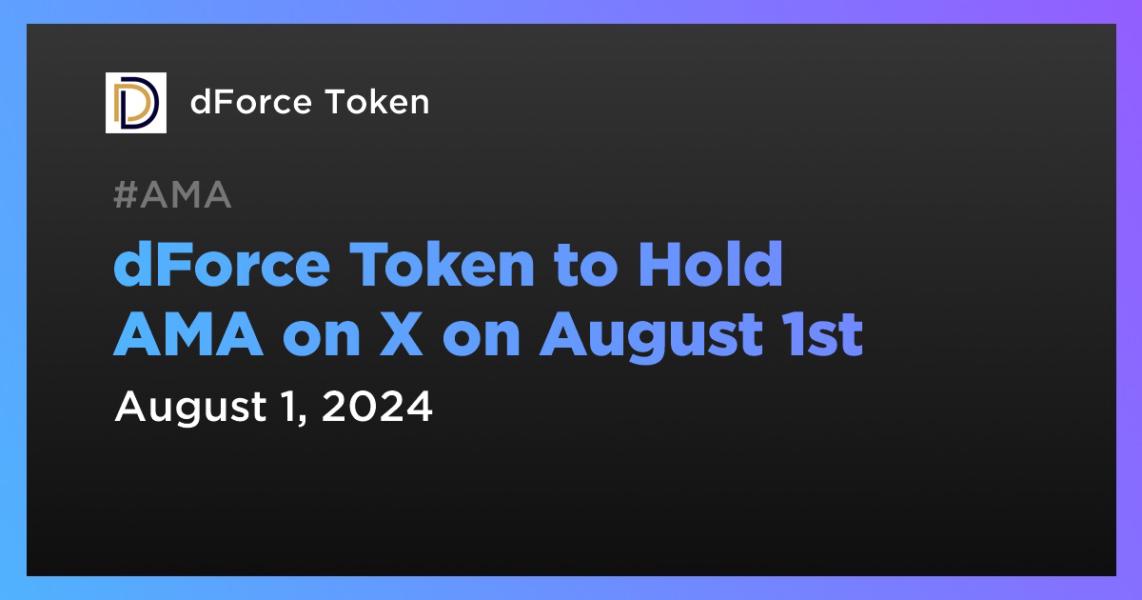 dForce Token

#AMA

dForce Token to Hold AMA on X on August 1st

August 1, 2024